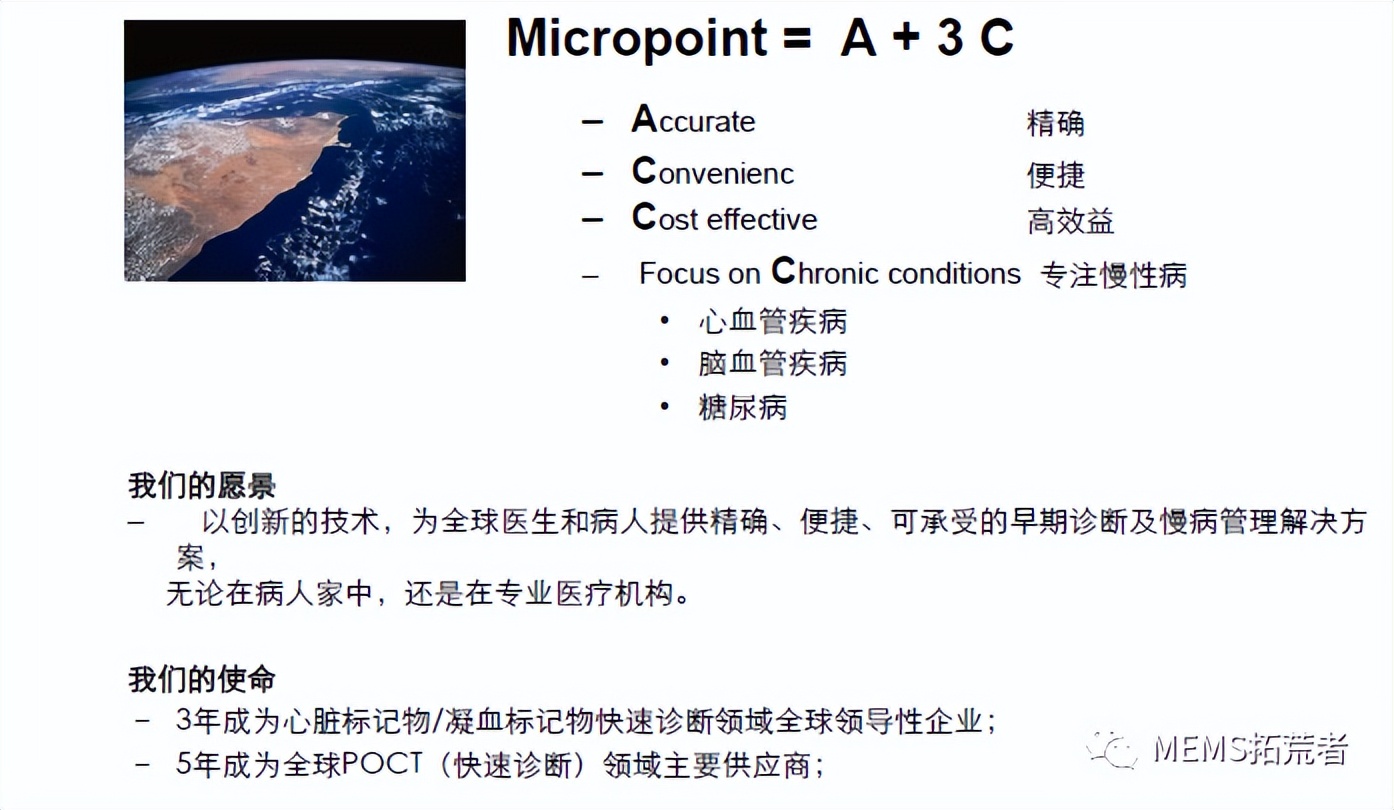 Micropoint = A + 3 C

– Accurate 精确
– Convenienc 便捷
– Cost effective 高效益
– Focus on Chronic conditions 专注慢性病
• 心血管疾病
• 脑血管疾病
• 糖尿病

我们的愿景
– 以创新的技术，为全球医生和病人提供精确、便捷、可承受的早期诊断及慢病管理解决方案，
无论在病人家中，还是在专业医疗机构。

我们的使命
– 3年成为心脏标记物/凝血标记物快速诊断领域全球领导性企业；
– 5年成为全球POCT（快速诊断）领域主要供应商；

MEMS拓荒者